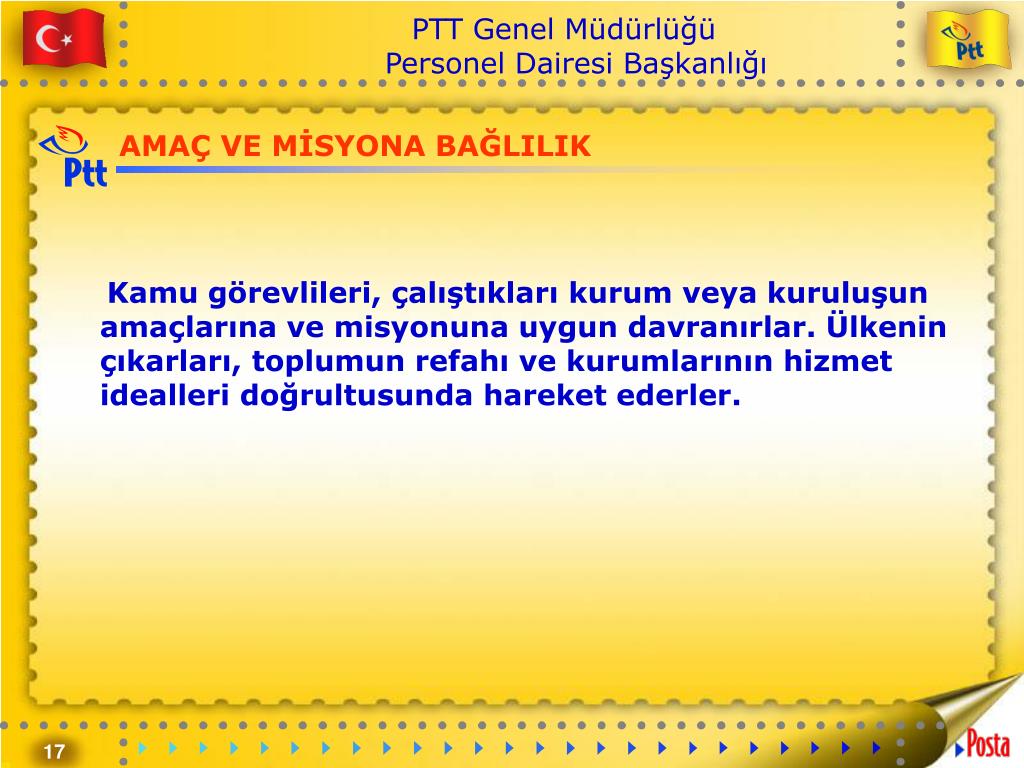 PTT Genel Müdürlüğü
Personel Dairesi Başkanlığı

Ptt

Ptt

AMAÇ VE MİSYONA BAĞLILIK

Kamu görevlileri, çalıştıkları kurum veya kuruluşun amaçlarına ve misyonuna uygun davranırlar. Ülkenin çıkarları, toplumun refahı ve kurumlarının hizmet idealleri doğrultusunda hareket ederler.

17

Posta